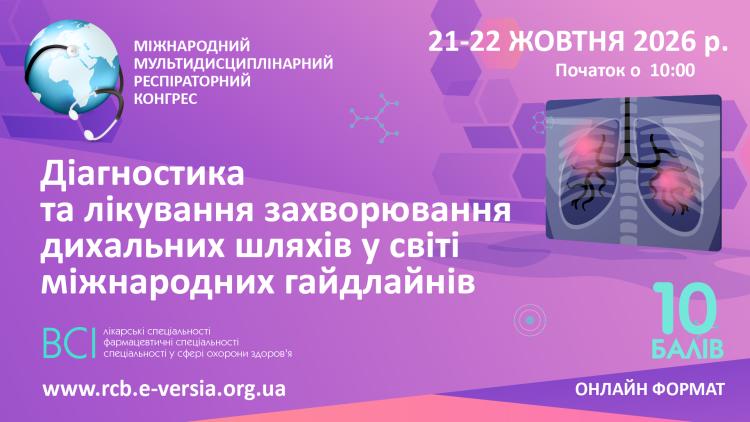 МІЖНАРОДНИЙ
МУЛЬТИДИСЦИПЛІНАРНИЙ
РЕСПІРАТОРНИЙ
КОНГРЕС

21-22 ЖОВТНЯ 2026 р.
Початок о 10:00

Діагностика
та лікування захворювання
дихальних шляхів у світі
міжнародних гайдлайнів

ВСІ
лікарські спеціальності
фармацевтичні спеціальності
спеціальності у сфері охорони здоров'я

10 БАЛІВ

www.rcb.e-versia.org.ua

ОНЛАЙН ФОРМАТ